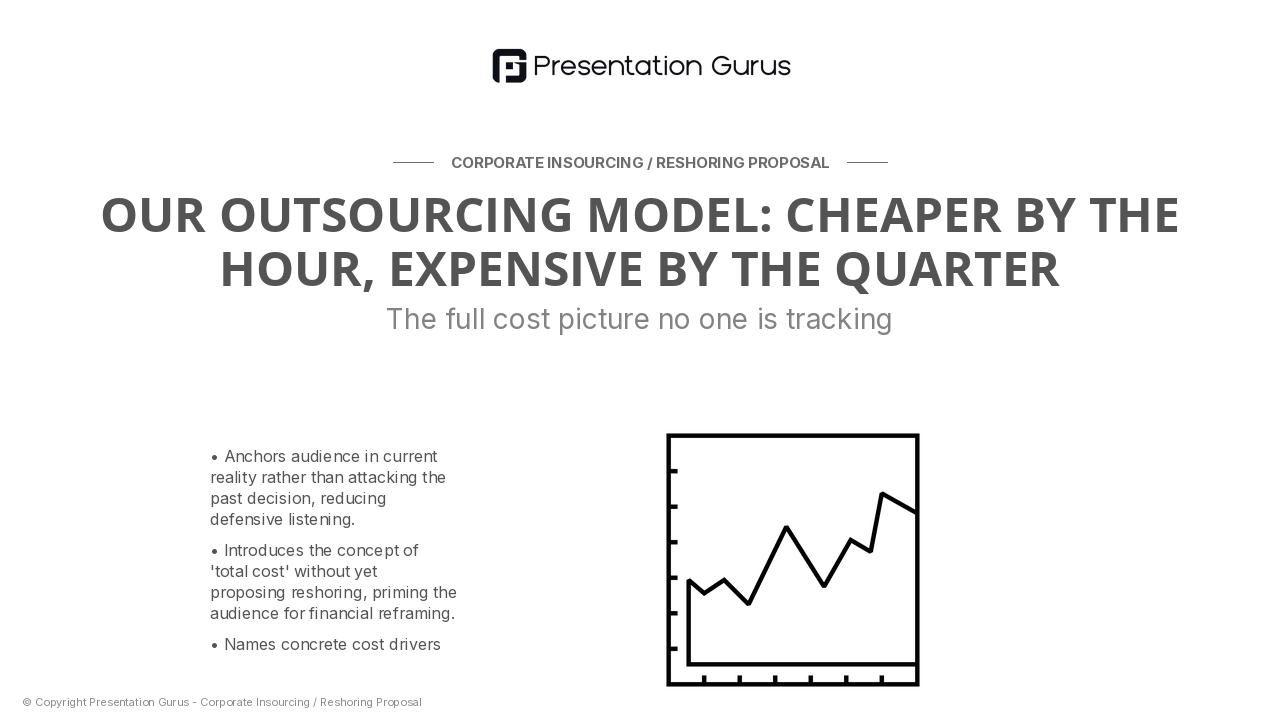 Presentation Gurus

CORPORATE INSOURCING / RESHORING PROPOSAL

OUR OUTSOURCING MODEL: CHEAPER BY THE HOUR, EXPENSIVE BY THE QUARTER

The full cost picture no one is tracking

• Anchors audience in current reality rather than attacking the past decision, reducing defensive listening.

• Introduces the concept of 'total cost' without yet proposing reshoring, priming the audience for financial reframing.

• Names concrete cost drivers

© Copyright Presentation Gurus - Corporate Insourcing / Reshoring Proposal